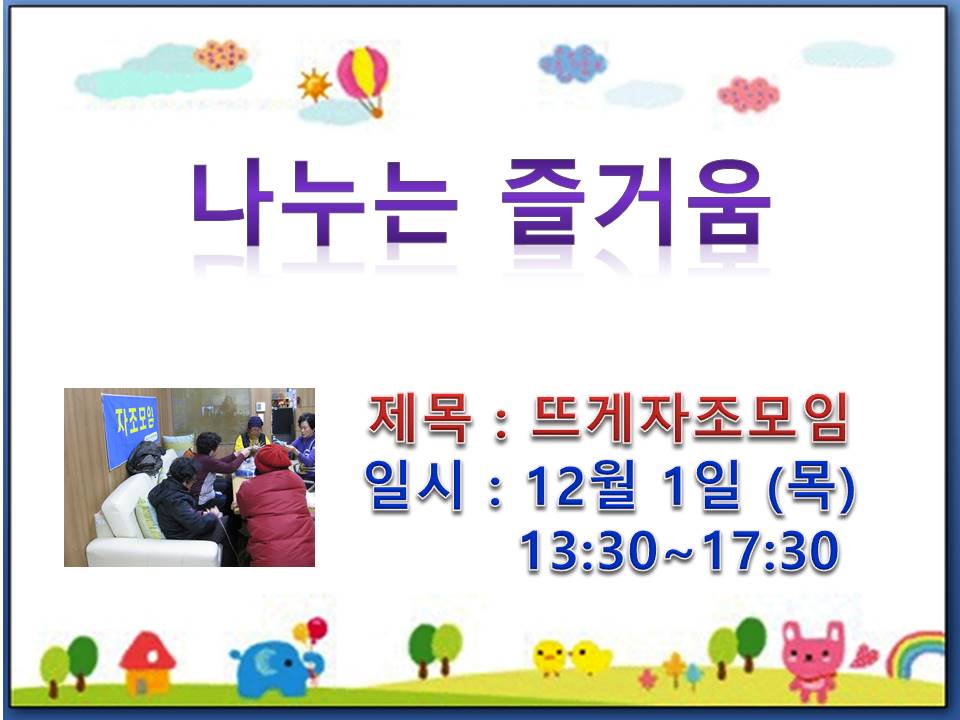 나누는 즐거움

자조모임

제목 : 뜨게자조모임
일시 : 12월 1일 (목)
13:30~17:30